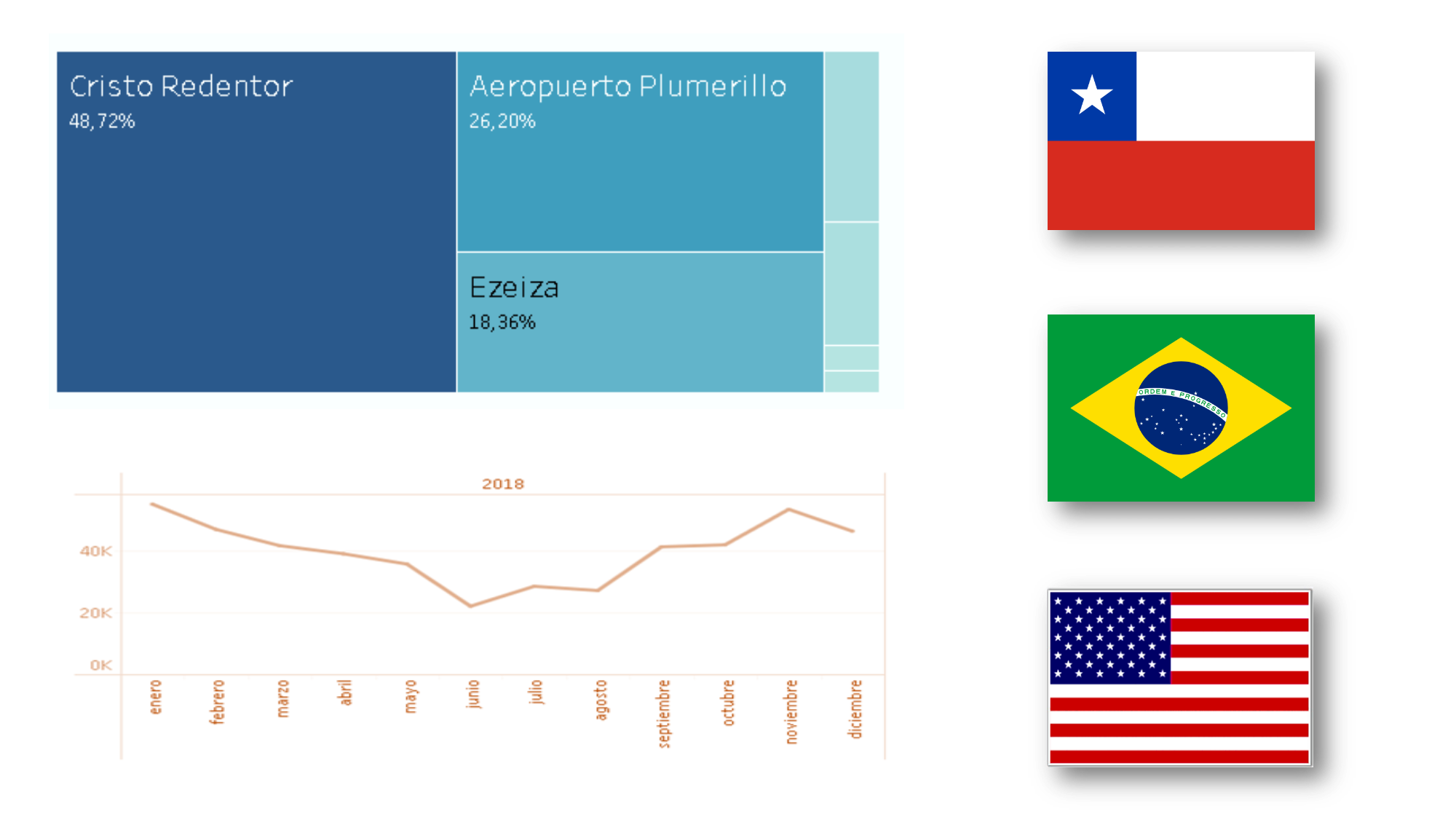 Cristo Redentor
48,72%

Aeropuerto Plumerillo
26,20%

Ezeiza
18,36%

2018

40K
20K
0K

enero
febrero
marzo
abril
mayo
junio
julio
agosto
septiembre
octubre
noviembre
diciembre

ORDEM E PROGRESSO